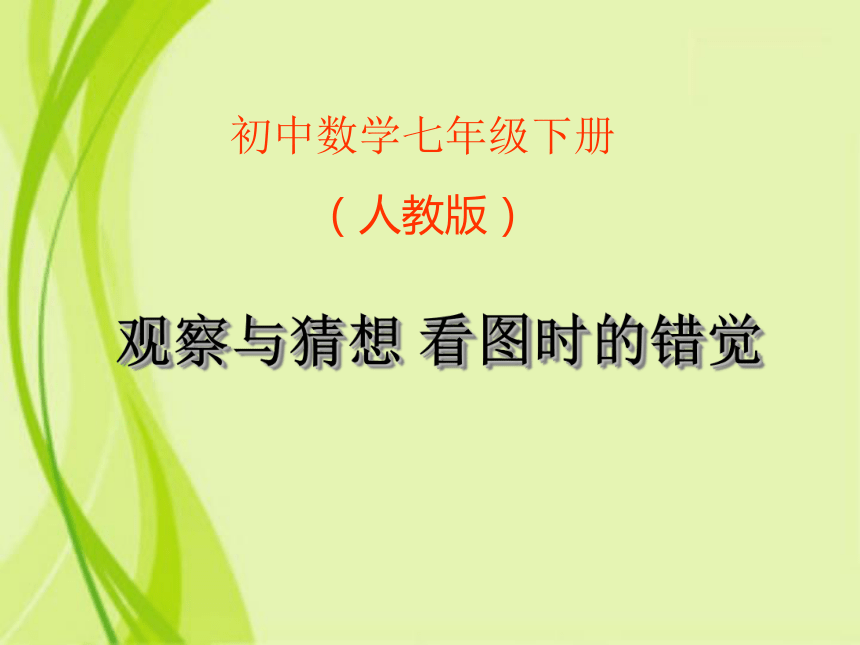 初中数学七年级下册

（人教版）

观察与猜想 看图时的错觉